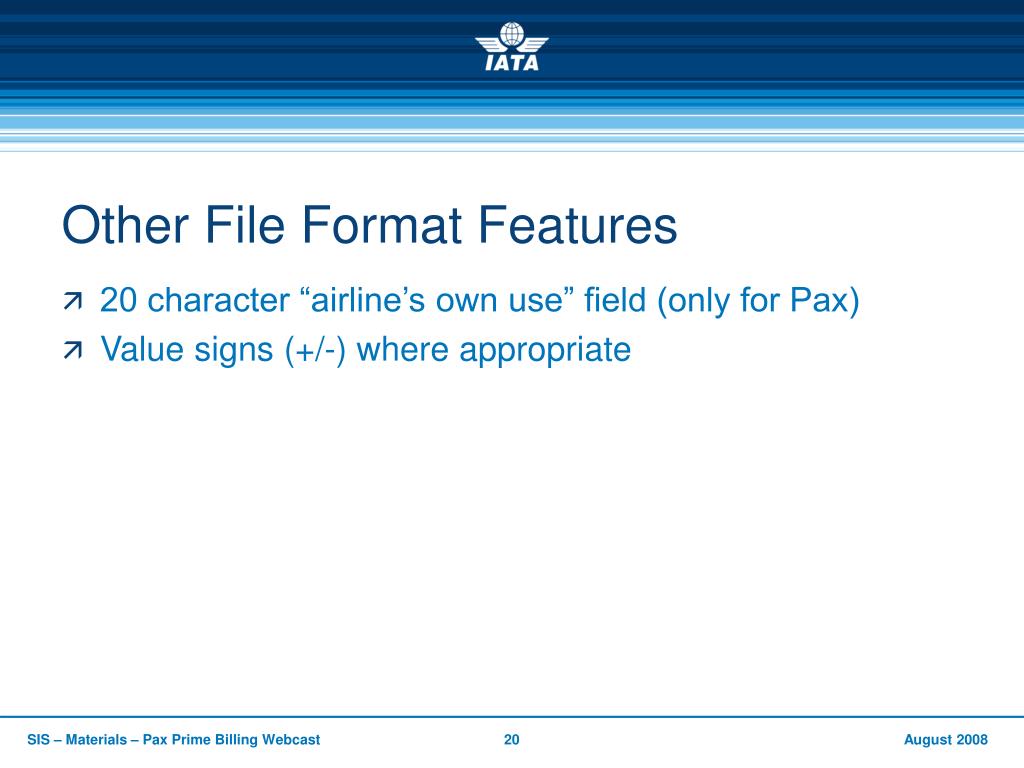 IATA

Other File Format Features

20 character “airline’s own use” field (only for Pax)
Value signs (+/-) where appropriate

SIS – Materials – Pax Prime Billing Webcast
20
August 2008